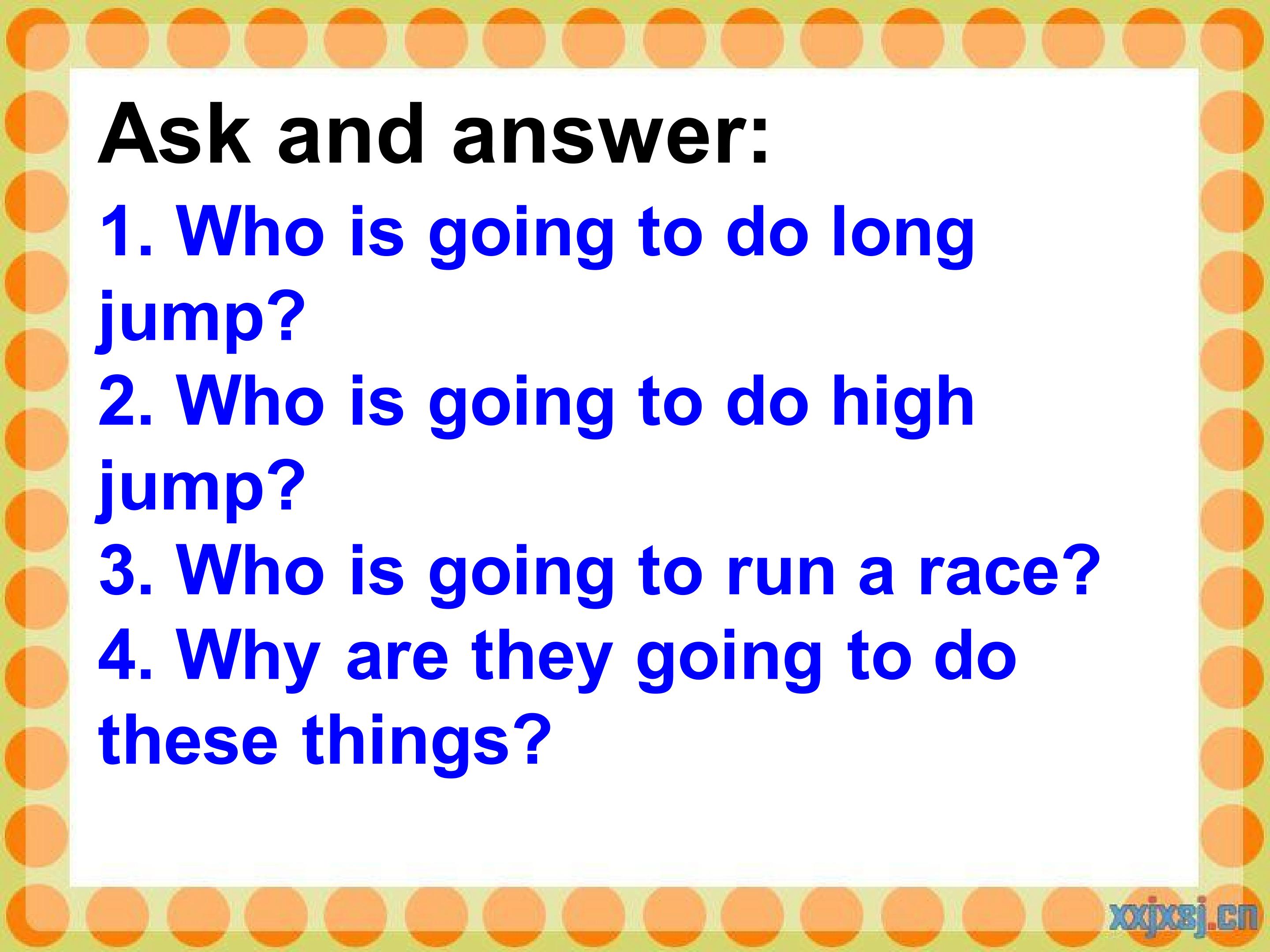 Ask and answer:

1. Who is going to do long jump?
2. Who is going to do high jump?
3. Who is going to run a race?
4. Why are they going to do these things?

xxjxsj.cn